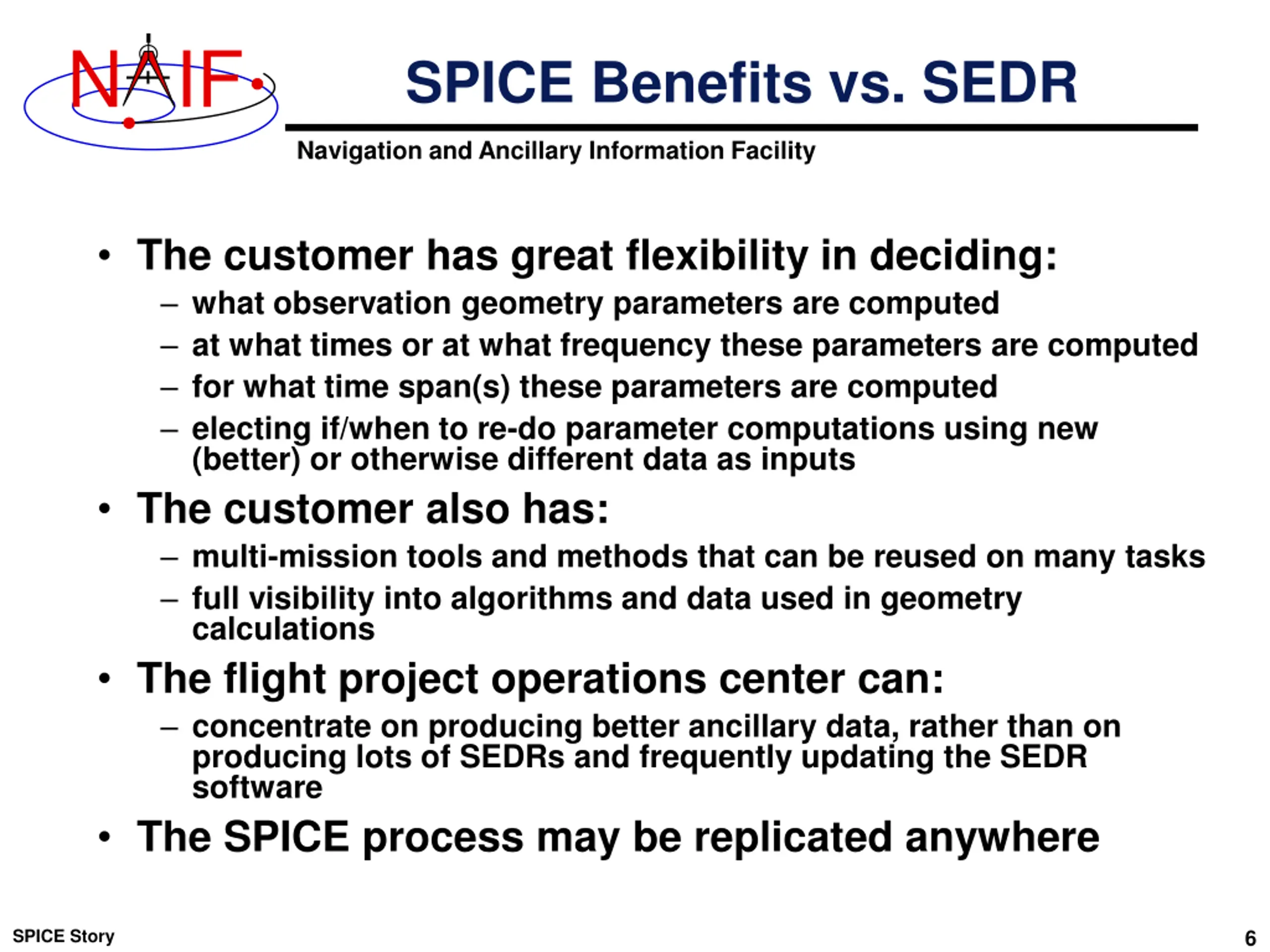 NAIF

SPICE Benefits vs. SEDR

Navigation and Ancillary Information Facility

• The customer has great flexibility in deciding:
– what observation geometry parameters are computed
– at what times or at what frequency these parameters are computed
– for what time span(s) these parameters are computed
– electing if/when to re-do parameter computations using new (better) or otherwise different data as inputs

• The customer also has:
– multi-mission tools and methods that can be reused on many tasks
– full visibility into algorithms and data used in geometry calculations

• The flight project operations center can:
– concentrate on producing better ancillary data, rather than on producing lots of SEDRs and frequently updating the SEDR software

• The SPICE process may be replicated anywhere

SPICE Story

6